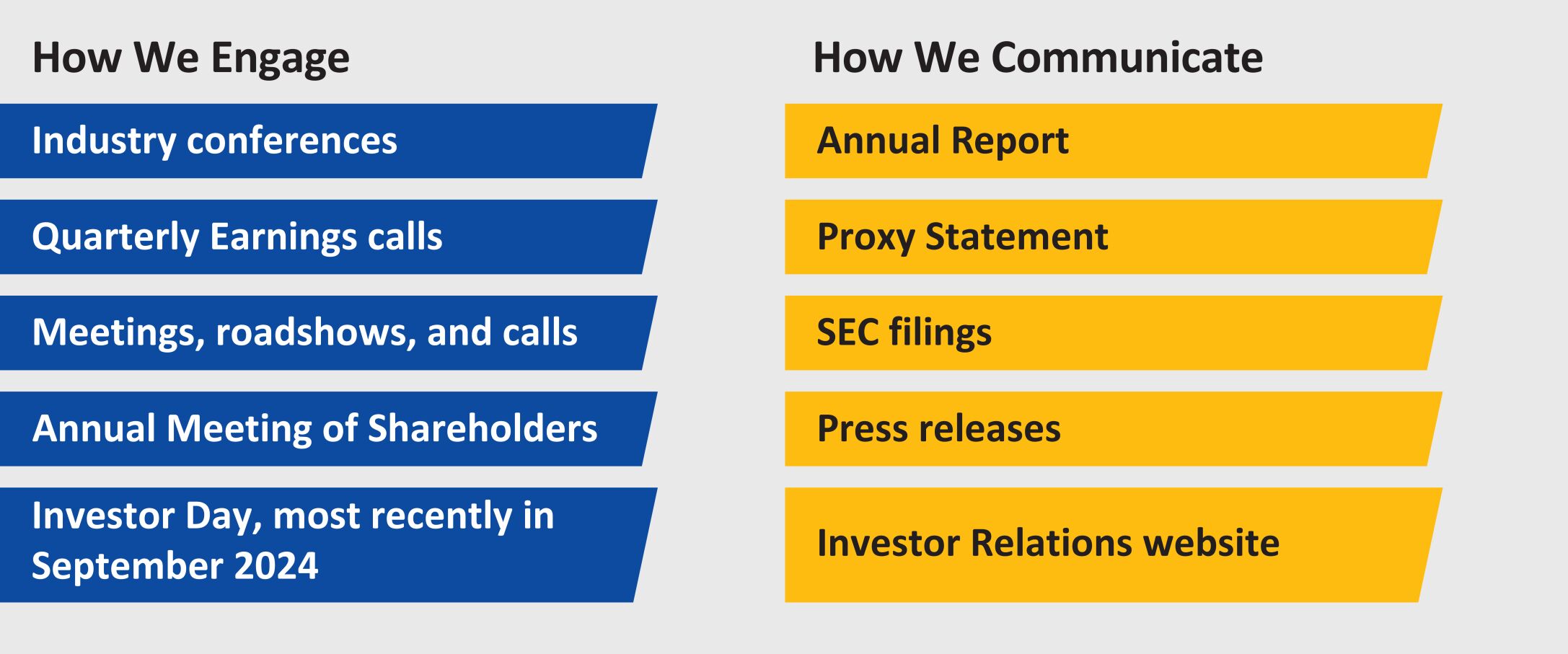 How We Engage

Industry conferences

Quarterly Earnings calls

Meetings, roadshows, and calls

Annual Meeting of Shareholders

Investor Day, most recently in September 2024

How We Communicate

Annual Report

Proxy Statement

SEC filings

Press releases

Investor Relations website